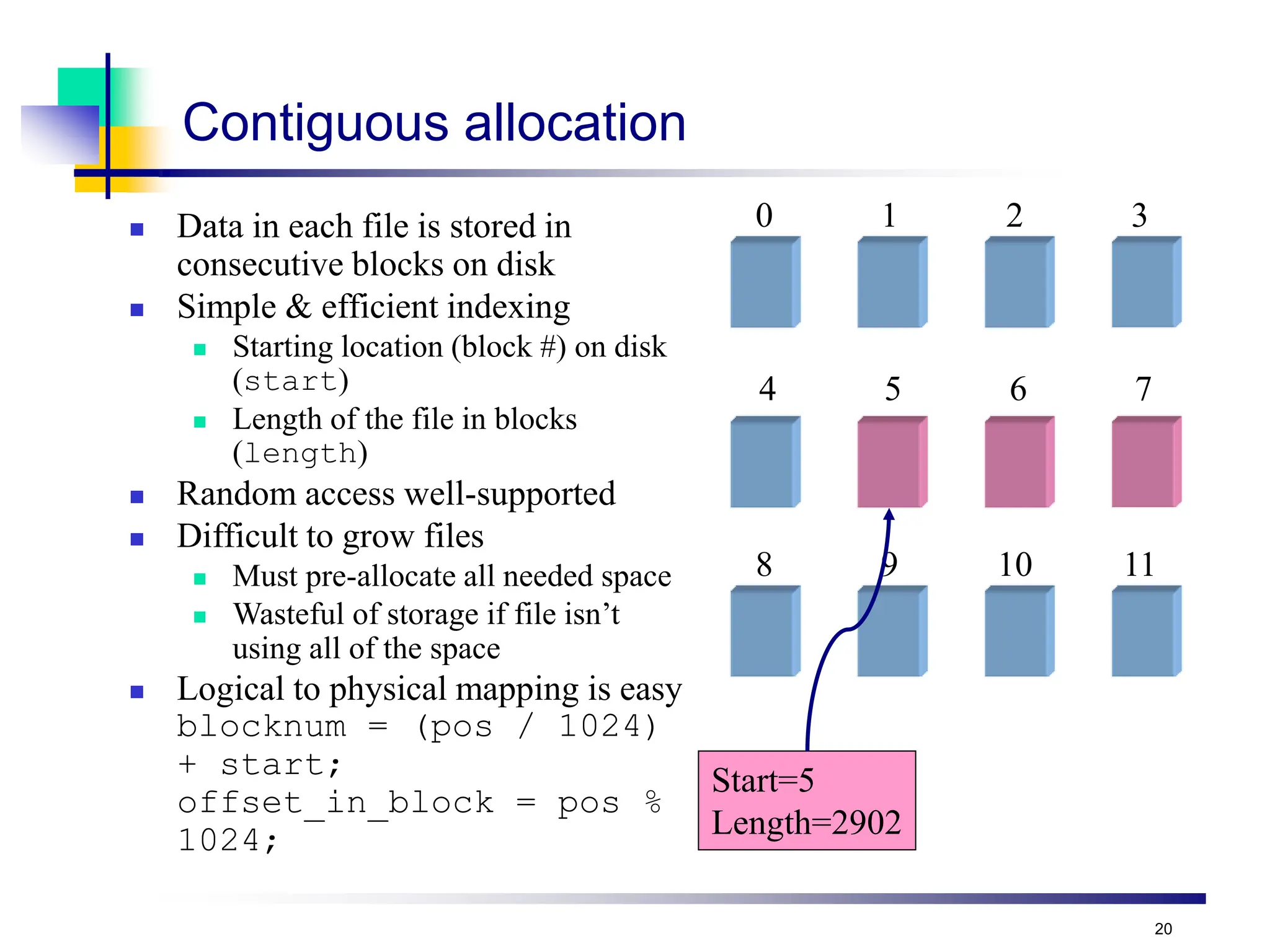 Contiguous allocation

- Data in each file is stored in consecutive blocks on disk
- Simple & efficient indexing
  - Starting location (block #) on disk (start)
  - Length of the file in blocks (length)
- Random access well-supported
- Difficult to grow files
  - Must pre-allocate all needed space
  - Wasteful of storage if file isn't using all of the space
- Logical to physical mapping is easy

blocknum = (pos / 1024) + start;
offset_in_block = pos % 1024;

0 1 2 3
4 5 6 7
8 9 10 11

Start=5
Length=2902

20